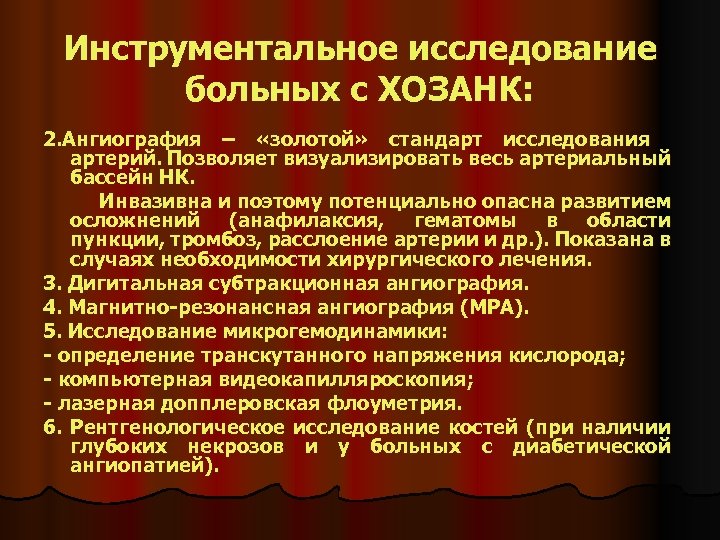 Инструментальное исследование больных с ХОЗАНК:

2.Ангиография – «золотой» стандарт исследования артерий. Позволяет визуализировать весь артериальный бассейн НК.

Инвазивна и поэтому потенциально опасна развитием осложнений (анафилаксия, гематомы в области пункции, тромбоз, расслоение артерии и др.). Показана в случаях необходимости хирургического лечения.

3. Дигитальная субтракционная ангиография.

4. Магнитно-резонансная ангиография (МРА).

5. Исследование микрогемодинамики:

- определение транскутанного напряжения кислорода;

- компьютерная видеокапилляроскопия;

- лазерная допплеровская флоуметрия.

6. Рентгенологическое исследование костей (при наличии глубоких некрозов и у больных с диабетической ангиопатией).